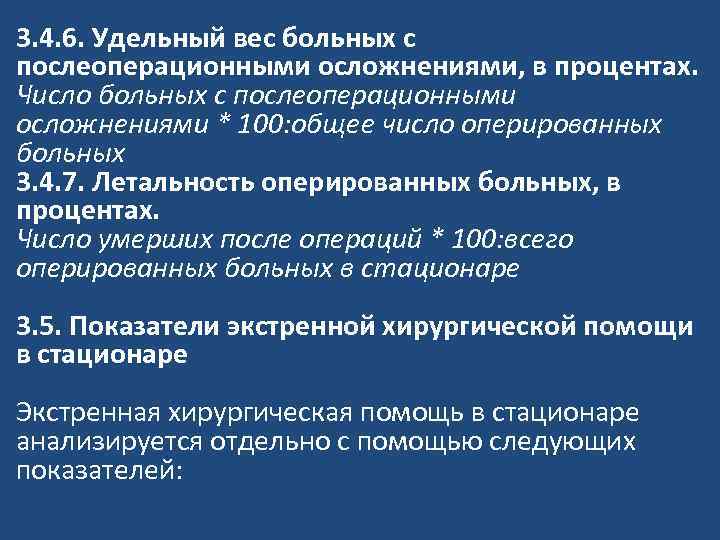 3.4.6. Удельный вес больных с послеоперационными осложнениями, в процентах.
Число больных с послеоперационными осложнениями * 100:общее число оперированных больных
3.4.7. Летальность оперированных больных, в процентах.
Число умерших после операций * 100:всего оперированных больных в стационаре

3.5. Показатели экстренной хирургической помощи в стационаре

Экстренная хирургическая помощь в стационаре анализируется отдельно с помощью следующих показателей: